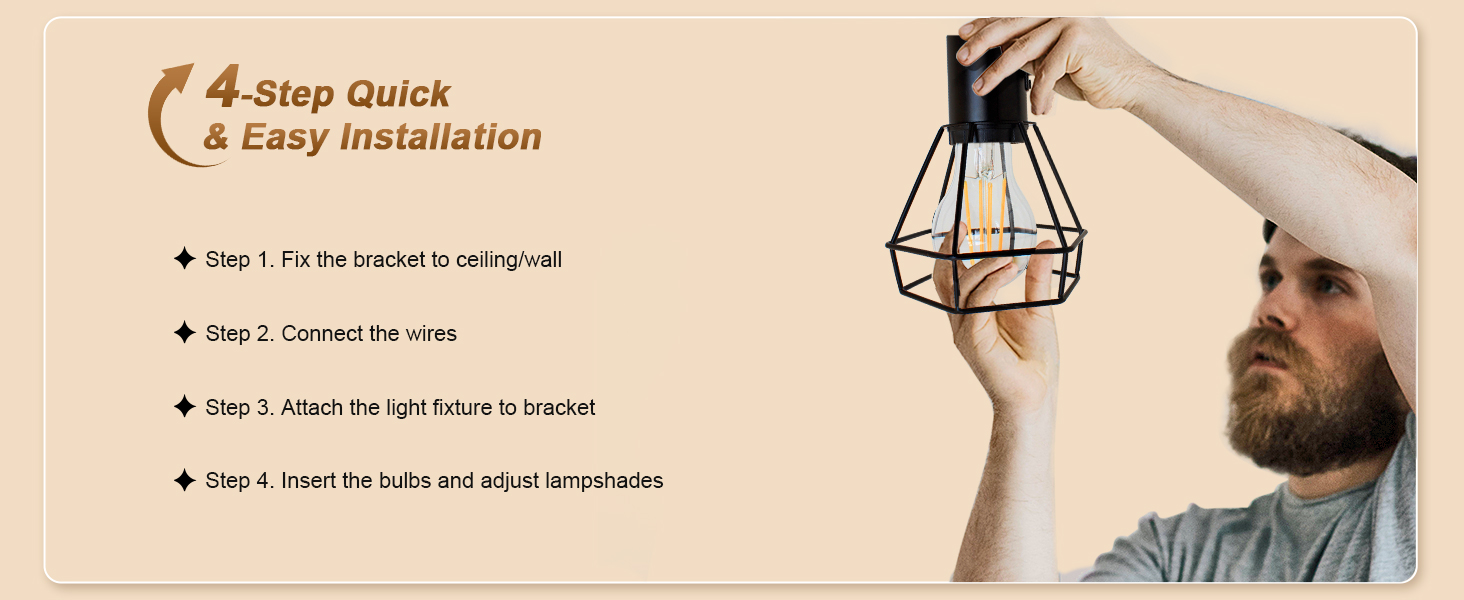 4-Step Quick
& Easy Installation

✦ Step 1. Fix the bracket to ceiling/wall

✦ Step 2. Connect the wires

✦ Step 3. Attach the light fixture to bracket

✦ Step 4. Insert the bulbs and adjust lampshades